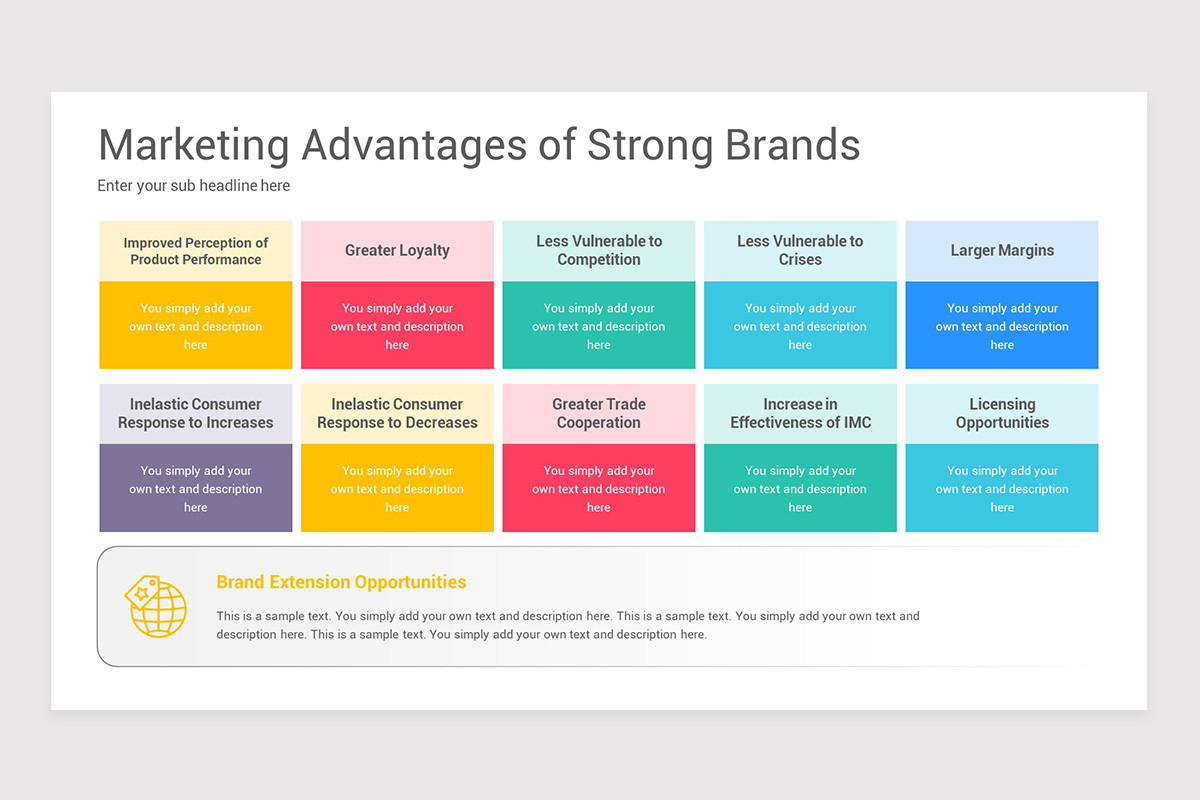 Marketing Advantages of Strong Brands

Enter your sub headline here

Improved Perception of Product Performance

You simply add your own text and description here

Greater Loyalty

You simply add your own text and description here

Less Vulnerable to Competition

You simply add your own text and description here

Less Vulnerable to Crises

You simply add your own text and description here

Larger Margins

You simply add your own text and description here

Inelastic Consumer Response to Increases

You simply add your own text and description here

Inelastic Consumer Response to Decreases

You simply add your own text and description here

Greater Trade Cooperation

You simply add your own text and description here

Increase in Effectiveness of IMC

You simply add your own text and description here

Licensing Opportunities

You simply add your own text and description here

Brand Extension Opportunities

This is a sample text. You simply add your own text and description here. This is a sample text. You simply add your own text and description here. This is a sample text. You simply add your own text and description here.